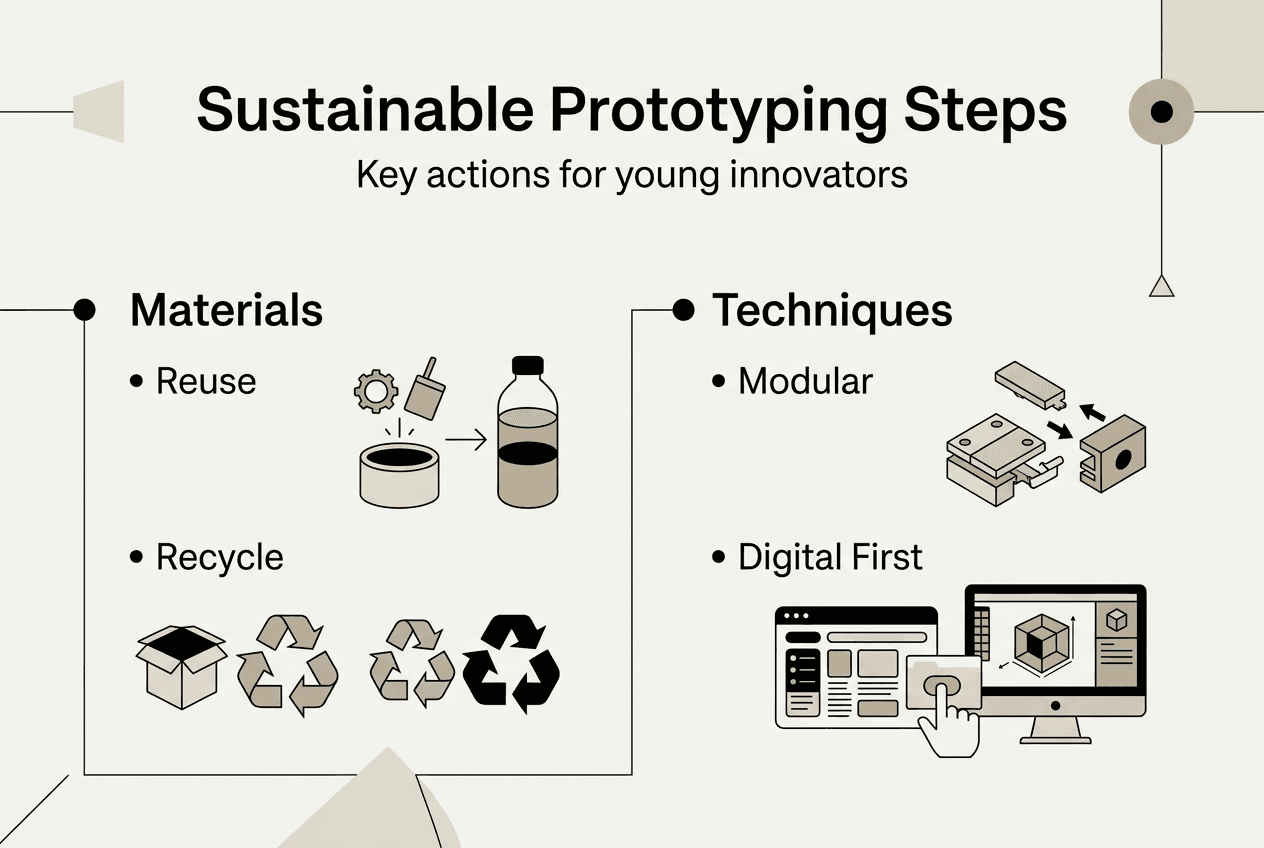 Sustainable Prototyping Steps

Key actions for young innovators

Materials

• Reuse

• Recycle

Techniques

• Modular

• Digital First